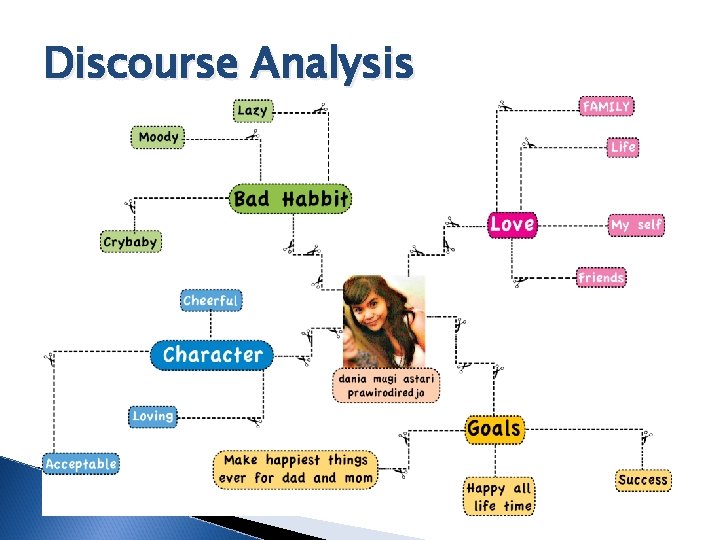 Discourse Analysis

Lazy

Moody

Bad Habbit

Crybaby

FAMILY

Life

Love

My self

Friends

Cheerful

Character

Loving

Acceptable

dania mugi astari prawirodiredjo

Goals

Make happiest things ever for dad and mom

Happy all life time

Success